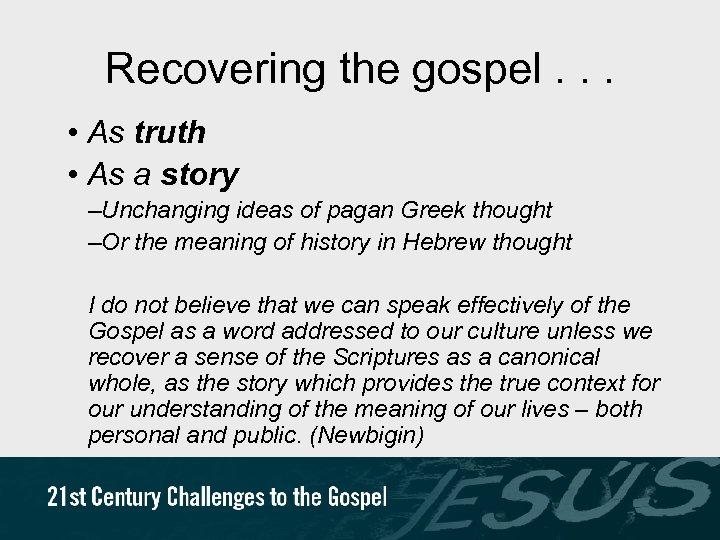 Recovering the gospel . . .

• As truth
• As a story
–Unchanging ideas of pagan Greek thought
–Or the meaning of history in Hebrew thought

I do not believe that we can speak effectively of the Gospel as a word addressed to our culture unless we recover a sense of the Scriptures as a canonical whole, as the story which provides the true context for our understanding of the meaning of our lives – both personal and public. (Newbigin)

21st Century Challenges to the Gospel

JESUS